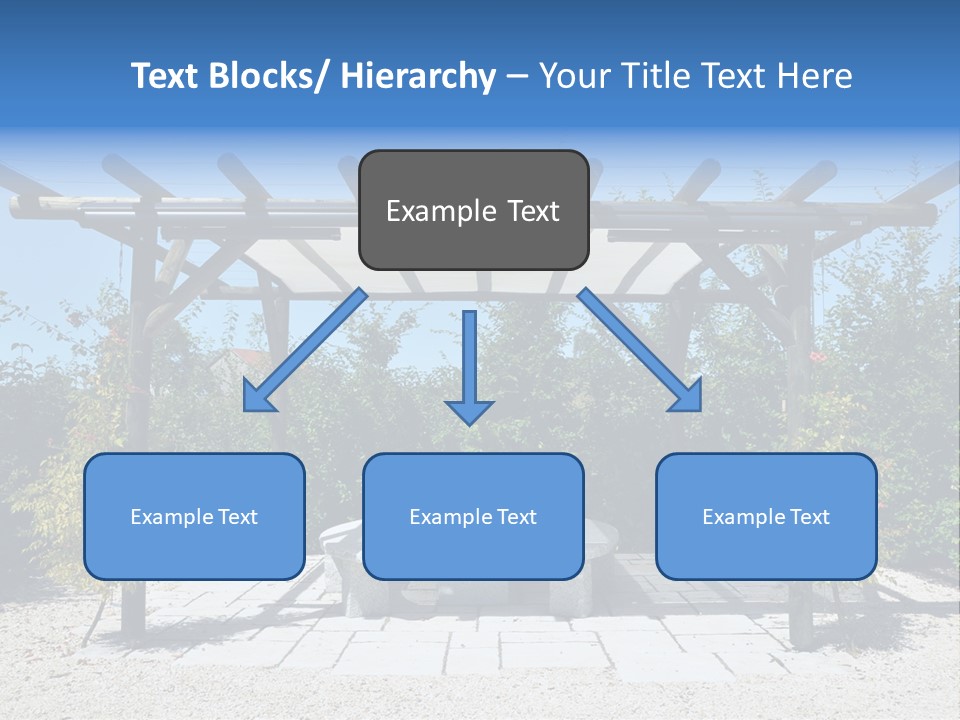 Text Blocks/ Hierarchy – Your Title Text Here

Example Text

Example Text

Example Text

Example Text